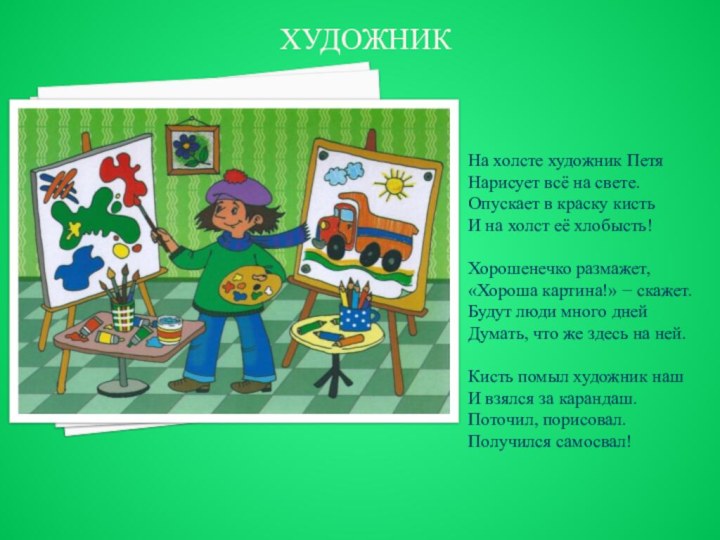 ХУДОЖНИК

На холсте художник Петя
Нарисует всё на свете.
Опускает в краску кисть
И на холст её хлобысть!

Хорошенечко размажет,
«Хороша картина!» − скажет.
Будут люди много дней
Думать, что же здесь на ней.

Кисть помыл художник наш
И взялся за карандаш.
Поточил, порисовал.
Получился самосвал!